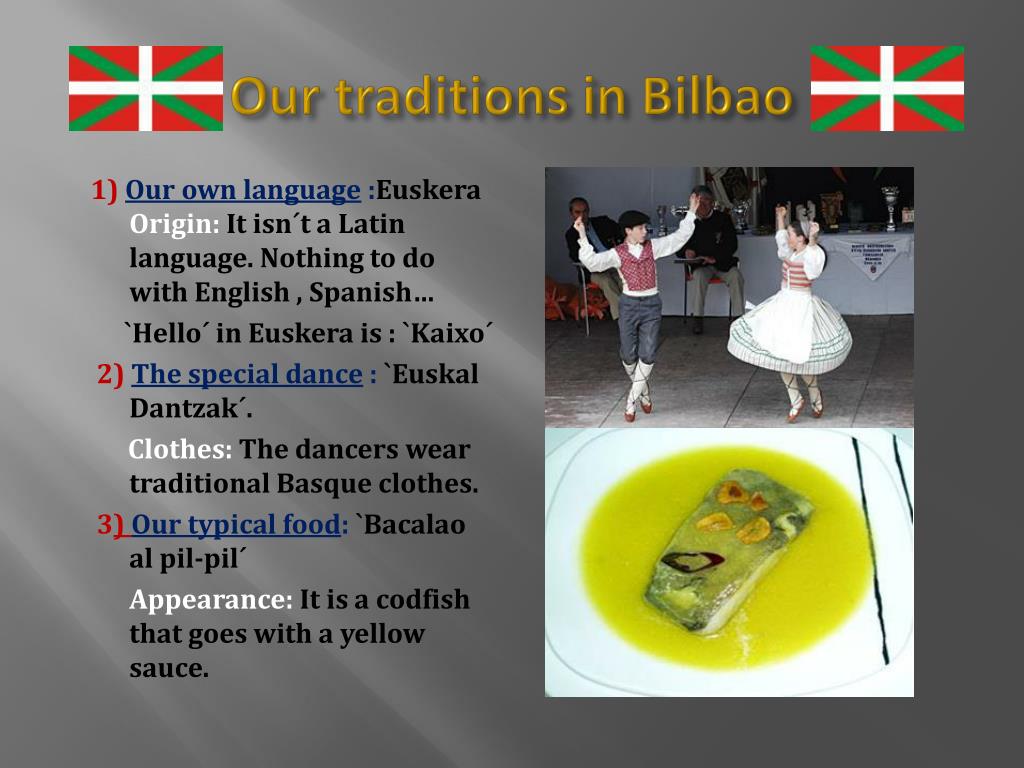 Our traditions in Bilbao

1) Our own language :Euskera
Origin: It isn´t a Latin language. Nothing to do with English , Spanish…
`Hello´ in Euskera is : `Kaixo´

2) The special dance : `Euskal Dantzak´.
Clothes: The dancers wear traditional Basque clothes.

3) Our typical food: `Bacalao al pil-pil´
Appearance: It is a codfish that goes with a yellow sauce.